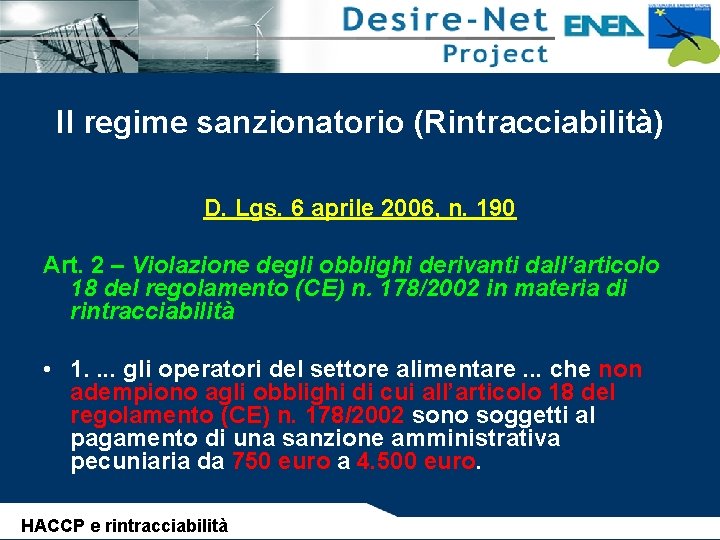 Desire-Net
Project

ENEA

Il regime sanzionatorio (Rintracciabilità)

D. Lgs. 6 aprile 2006, n. 190

Art. 2 – Violazione degli obblighi derivanti dall'articolo 18 del regolamento (CE) n. 178/2002 in materia di rintracciabilità

• 1. ... gli operatori del settore alimentare ... che non adempiono agli obblighi di cui all'articolo 18 del regolamento (CE) n. 178/2002 sono soggetti al pagamento di una sanzione amministrativa pecuniaria da 750 euro a 4.500 euro.

HACCP e rintracciabilità